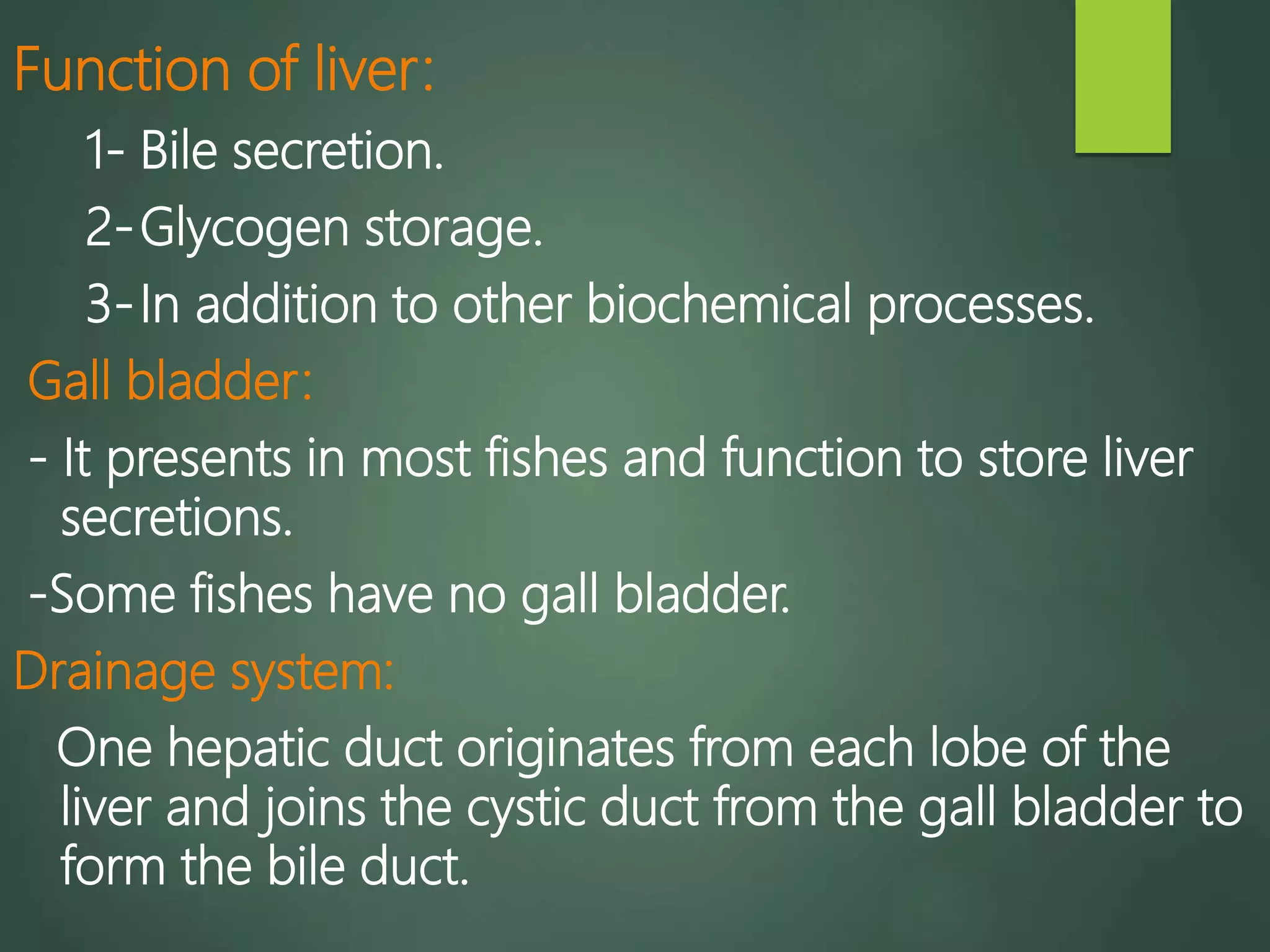 Function of liver:

1- Bile secretion.

2- Glycogen storage.

3- In addition to other biochemical processes.

Gall bladder:

- It presents in most fishes and function to store liver secretions.

-Some fishes have no gall bladder.

Drainage system:

One hepatic duct originates from each lobe of the liver and joins the cystic duct from the gall bladder to form the bile duct.